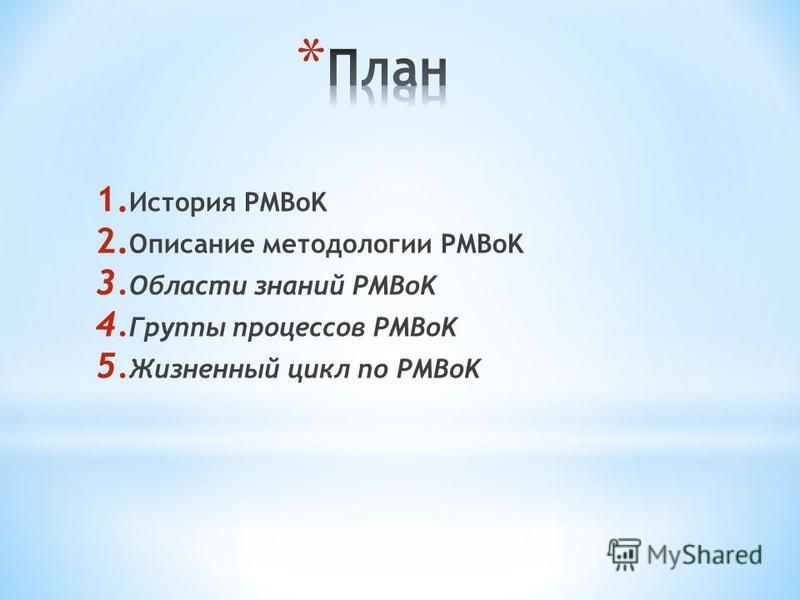 *План

1. История PMBoK
2. Описание методологии PMBoK
3. Области знаний PMBoK
4. Группы процессов PMBoK
5. Жизненный цикл по PMBoK

MyShared